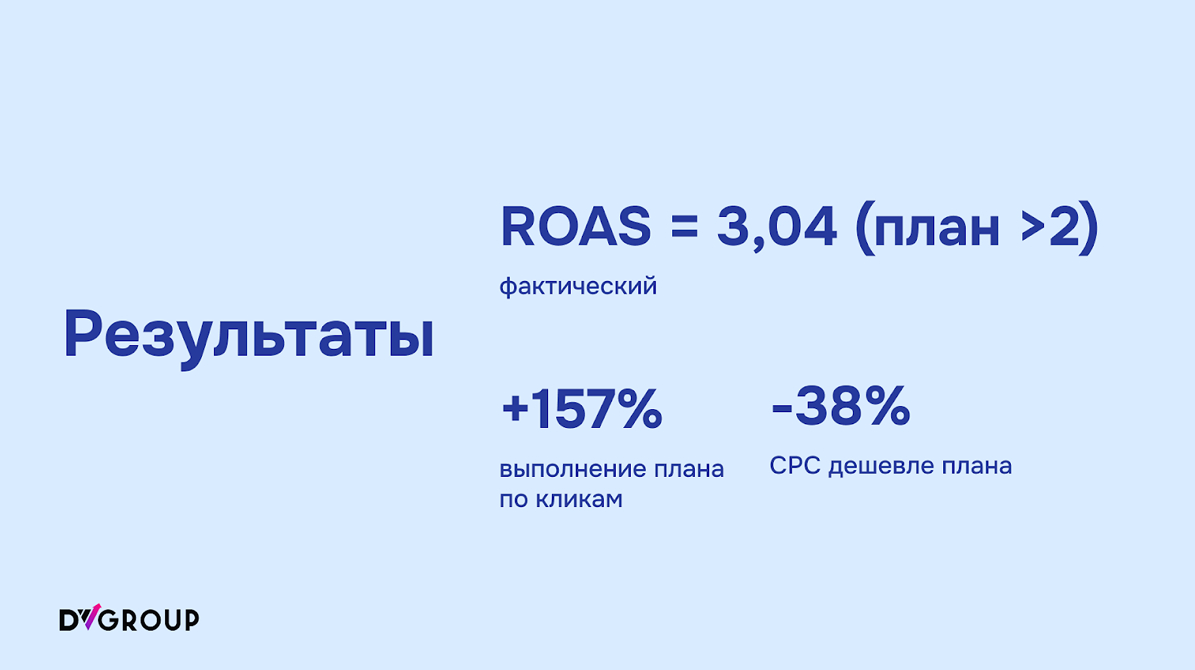 Результаты

ROAS = 3,04 (план >2)

фактический

+157%

выполнение плана по кликам

-38%

CPC дешевле плана

DVGROUP